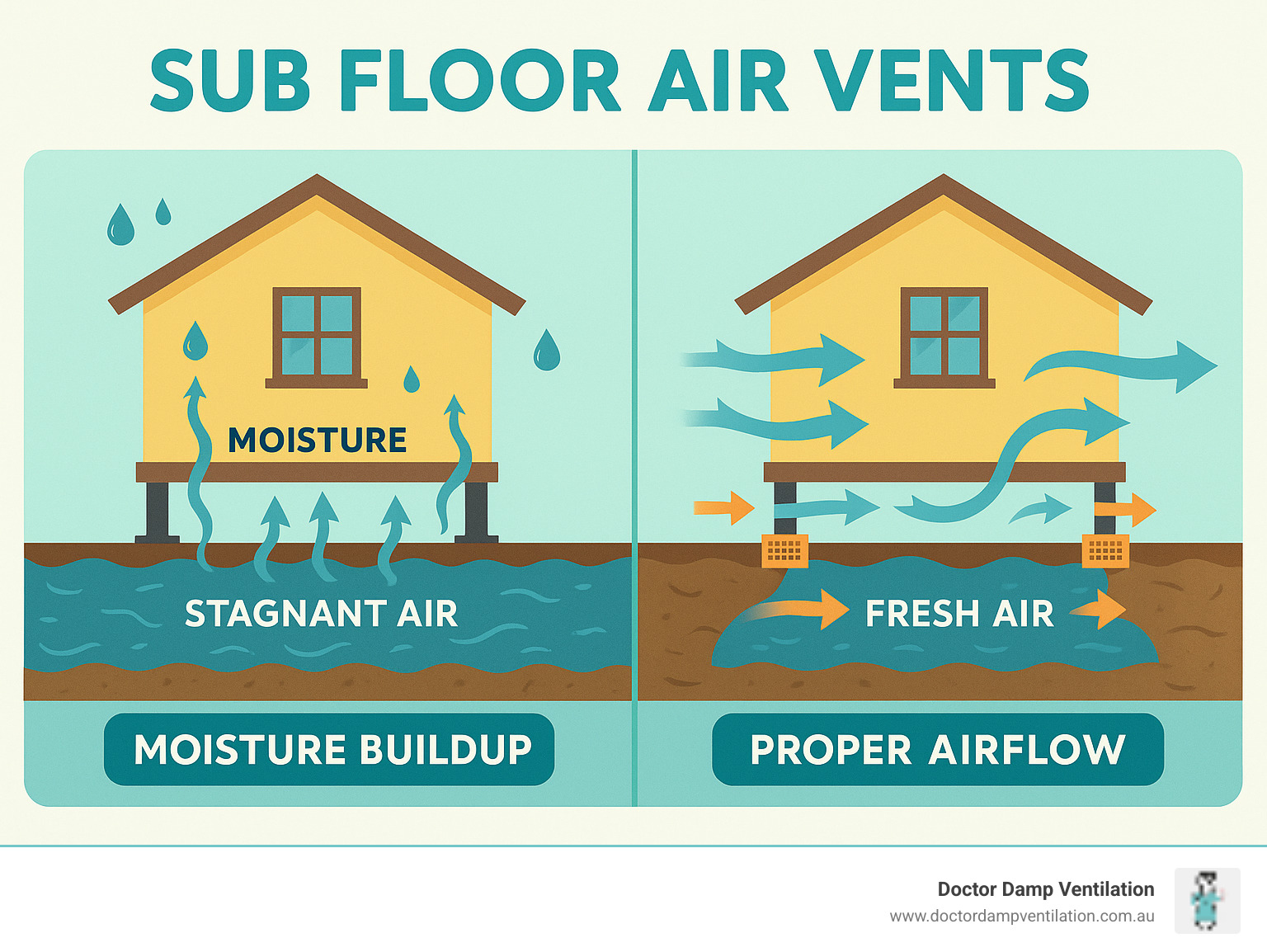 SUB FLOOR AIR VENTS

MOISTURE

STAGNANT AIR

MOISTURE BUILDUP

FRESH AIR

PROPER AIRFLOW

Doctor Damp Ventilation
www.doctordampventilation.com.au